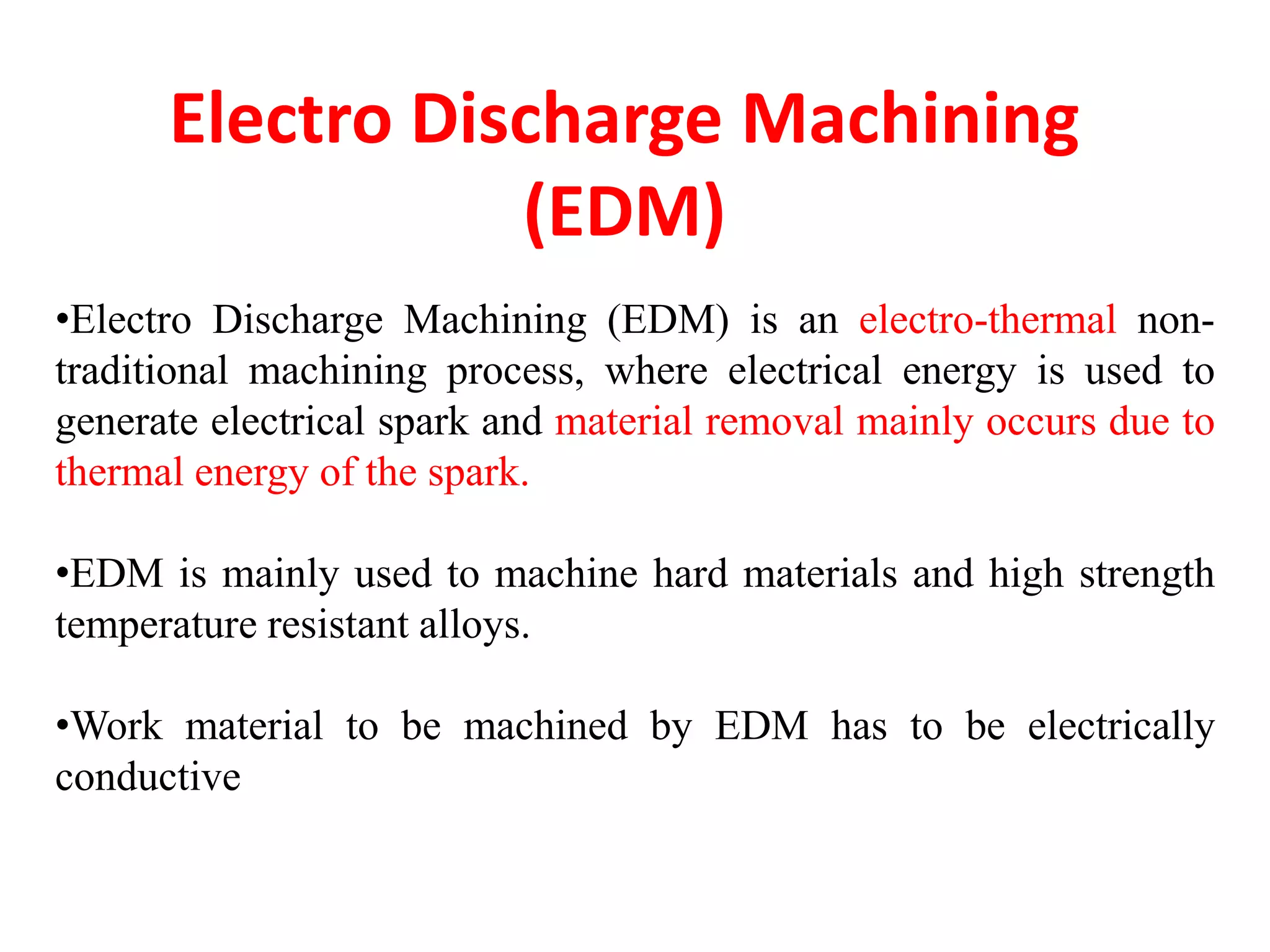 Electro Discharge Machining (EDM)

•Electro Discharge Machining (EDM) is an electro-thermal non-traditional machining process, where electrical energy is used to generate electrical spark and material removal mainly occurs due to thermal energy of the spark.

•EDM is mainly used to machine hard materials and high strength temperature resistant alloys.

•Work material to be machined by EDM has to be electrically conductive